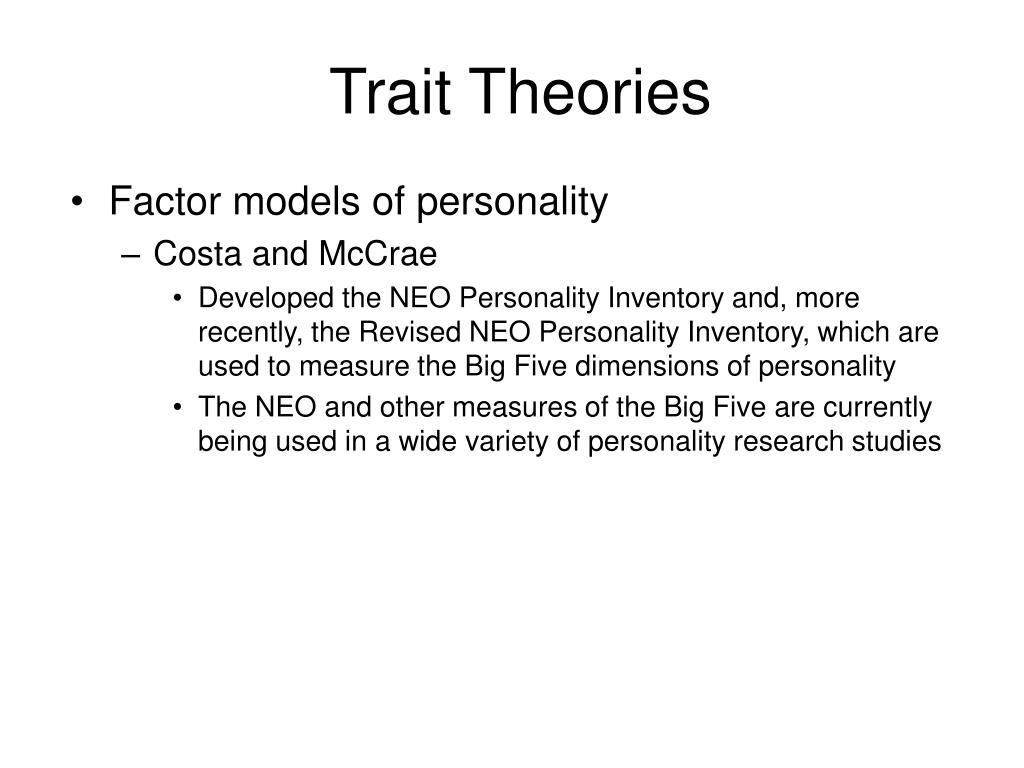 Trait Theories

• Factor models of personality
– Costa and McCrae
• Developed the NEO Personality Inventory and, more recently, the Revised NEO Personality Inventory, which are used to measure the Big Five dimensions of personality
• The NEO and other measures of the Big Five are currently being used in a wide variety of personality research studies